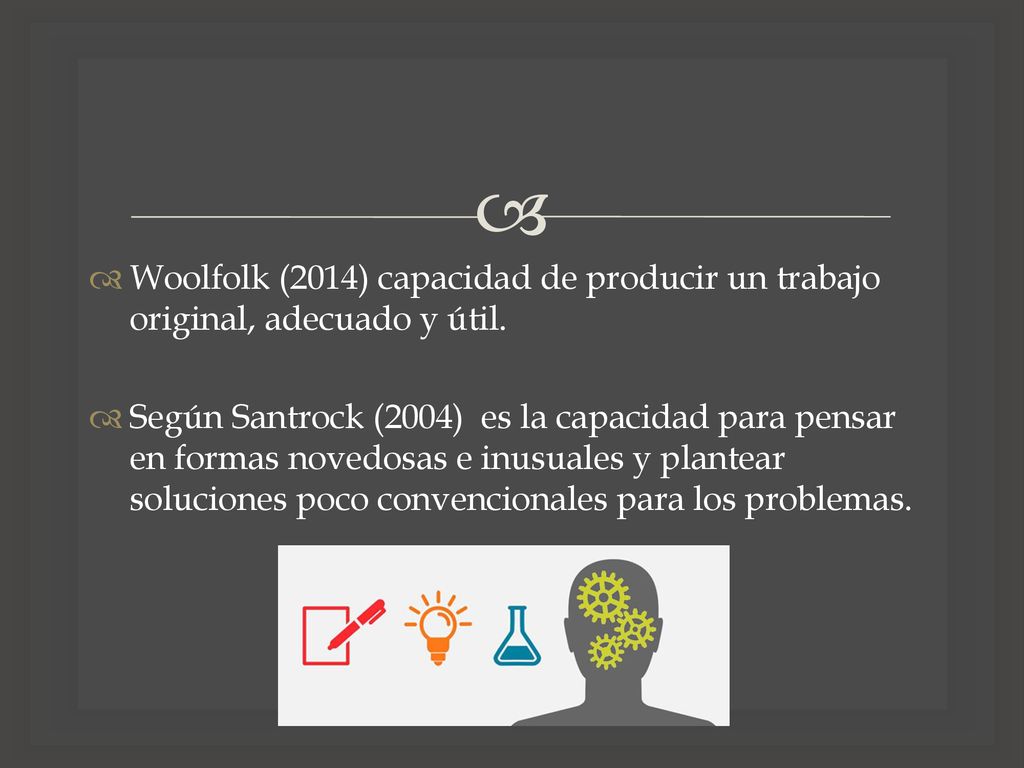 Woolfolk (2014) capacidad de producir un trabajo original, adecuado y útil.

Según Santrock (2004) es la capacidad para pensar en formas novedosas e inusuales y plantear soluciones poco convencionales para los problemas.